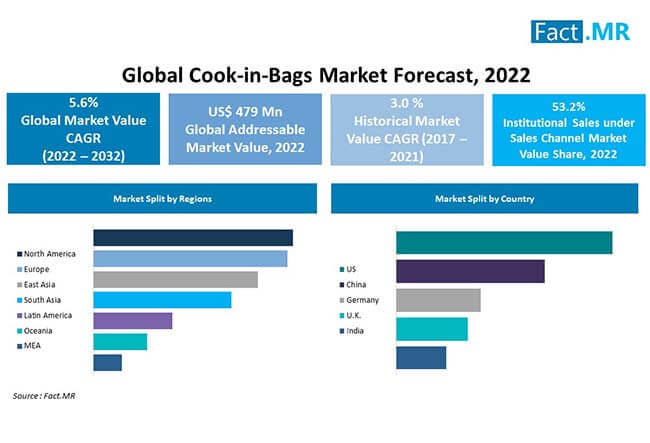 Fact.MR

Global Cook-in-Bags Market Forecast, 2022

5.6%
Global Market Value CAGR (2022 – 2032)

US$ 479 Mn
Global Addressable Market Value, 2022

3.0 %
Historical Market Value CAGR (2017 – 2021)

53.2%
Institutional Sales under Sales Channel Market Value Share, 2022

Market Split by Regions

North America
Europe
East Asia
South Asia
Latin America
Oceania
MEA

Market Split by Country

US
China
Germany
U.K.
India

Source : Fact.MR